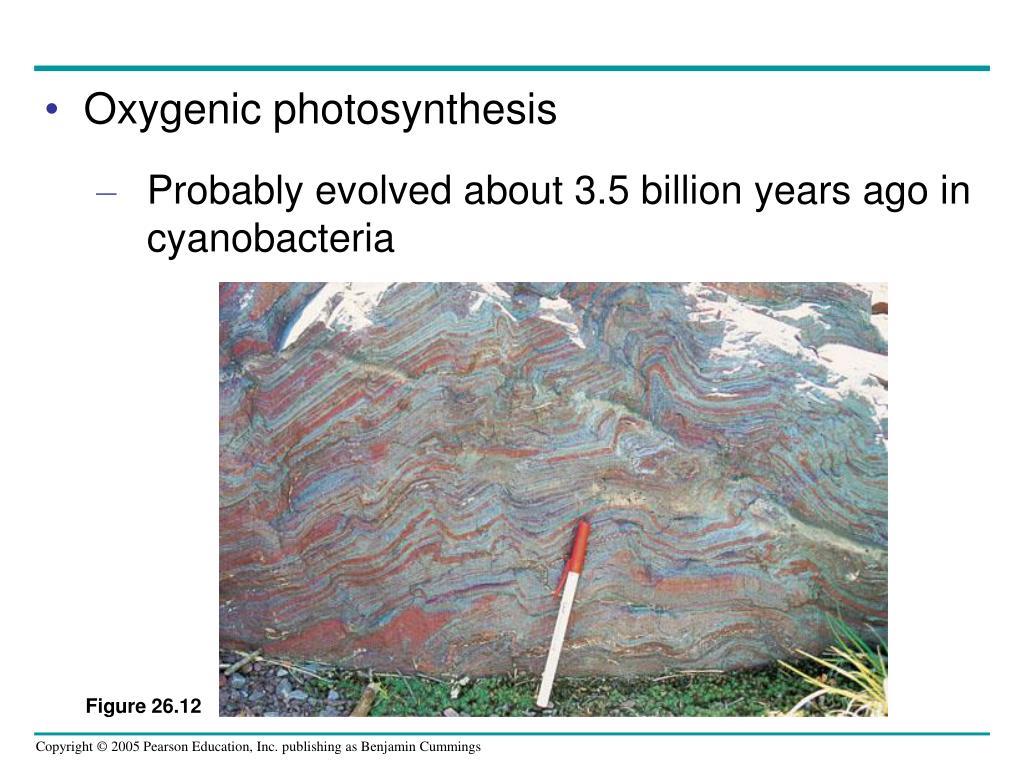 • Oxygenic photosynthesis

– Probably evolved about 3.5 billion years ago in cyanobacteria

Figure 26.12

Copyright © 2005 Pearson Education, Inc. publishing as Benjamin Cummings